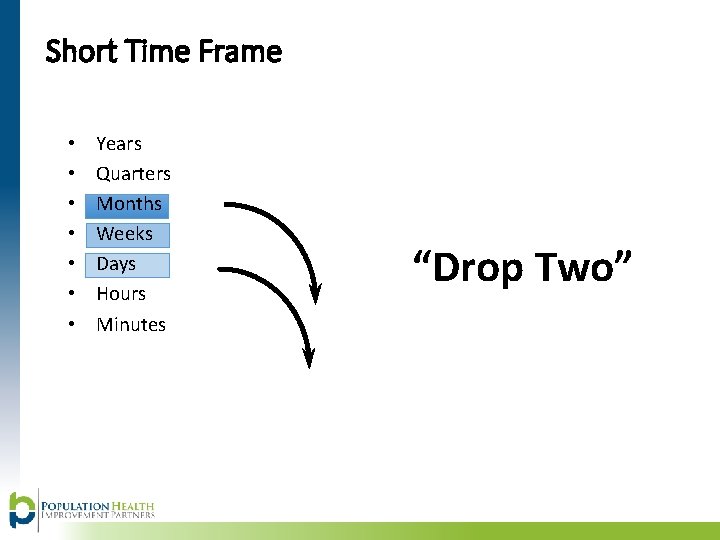 Short Time Frame

• Years
• Quarters
• Months
• Weeks
• Days
• Hours
• Minutes

"Drop Two"

POPULATION HEALTH
IMPROVEMENT PARTNERS